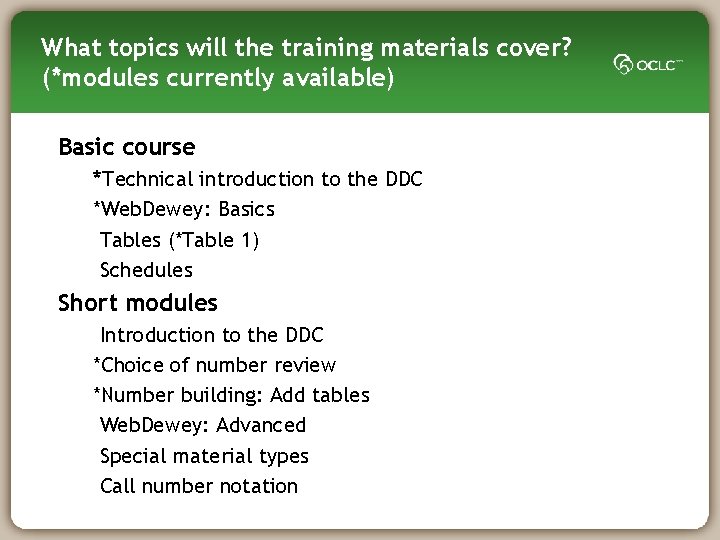 What topics will the training materials cover? (*modules currently available)

OCLC™

Basic course

*Technical introduction to the DDC

*WebDewey: Basics

Tables (*Table 1)

Schedules

Short modules

Introduction to the DDC

*Choice of number review

*Number building: Add tables

WebDewey: Advanced

Special material types

Call number notation